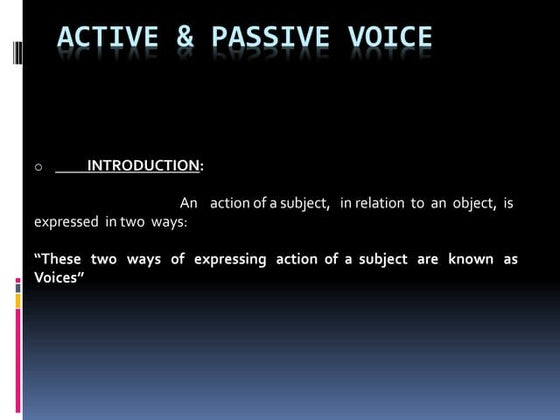 ACTIVE & PASSIVE VOICE

○ INTRODUCTION:

An action of a subject, in relation to an object, is expressed in two ways:

“These two ways of expressing action of a subject are known as Voices”